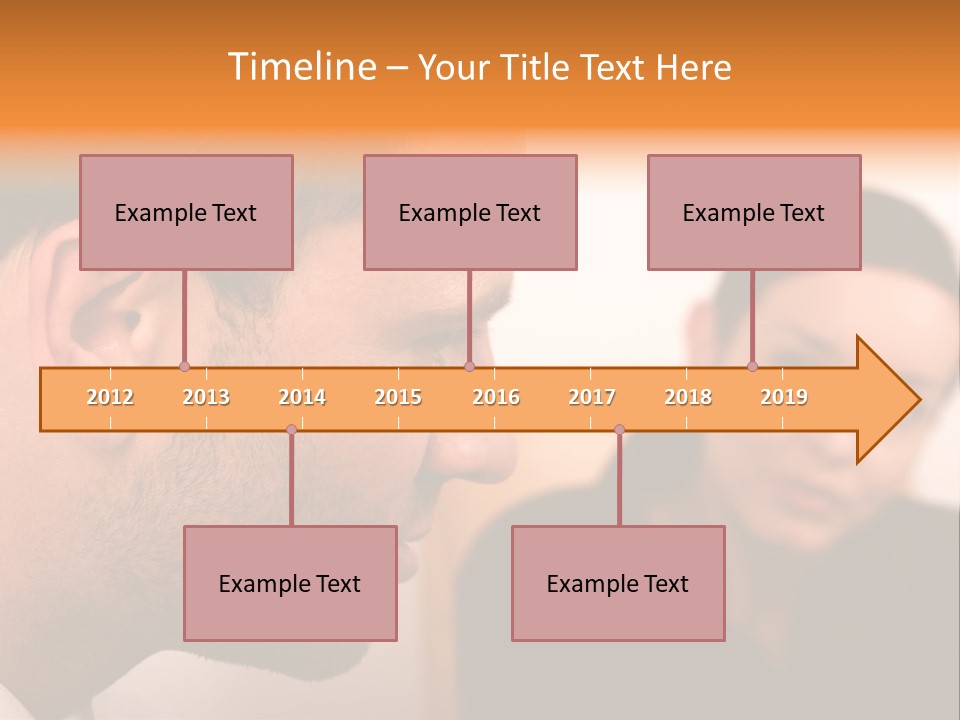 Timeline – Your Title Text Here

Example Text

Example Text

Example Text

2012 2013 2014 2015 2016 2017 2018 2019

Example Text

Example Text